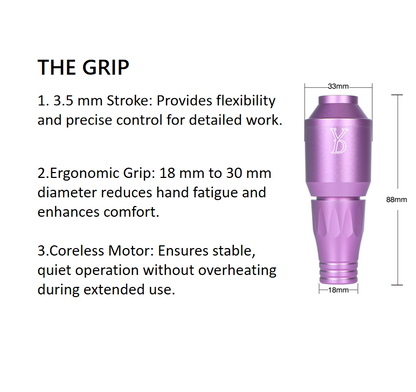 THE GRIP

1. 3.5 mm Stroke: Provides flexibility and precise control for detailed work.

2.Ergonomic Grip: 18 mm to 30 mm diameter reduces hand fatigue and enhances comfort.

3.Coreless Motor: Ensures stable, quiet operation without overheating during extended use.

33mm

YD

88mm

18mm